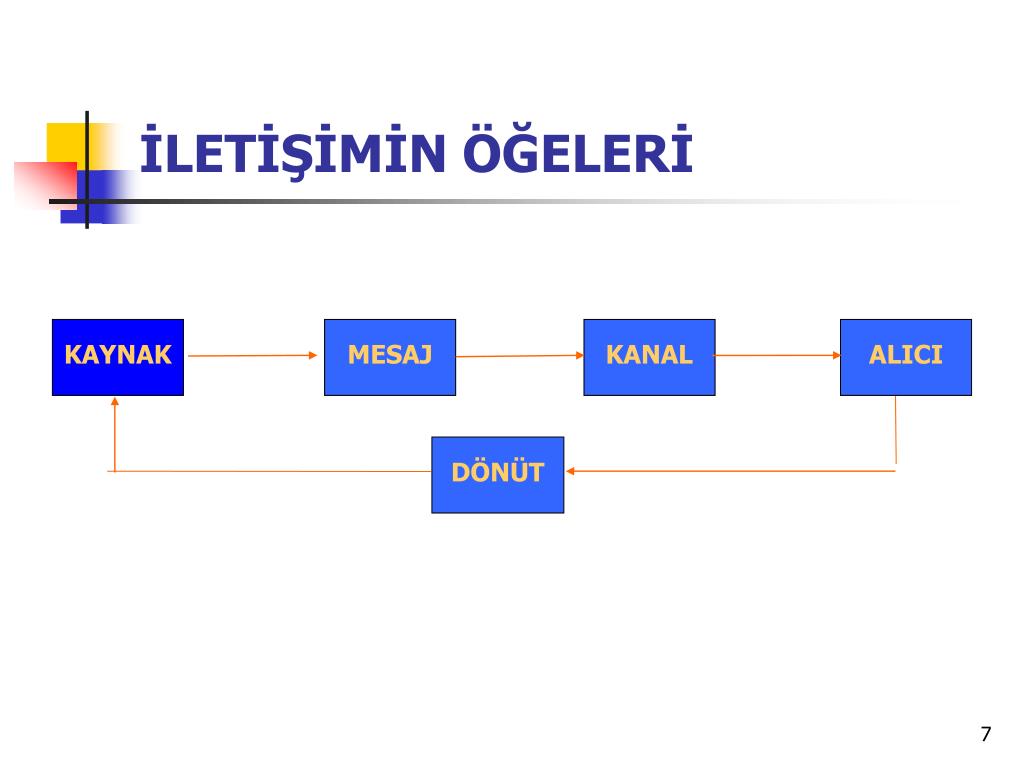 İLETİŞİMİN ÖĞELERİ

KAYNAK

MESAJ

KANAL

ALICI

DÖNÜT

7